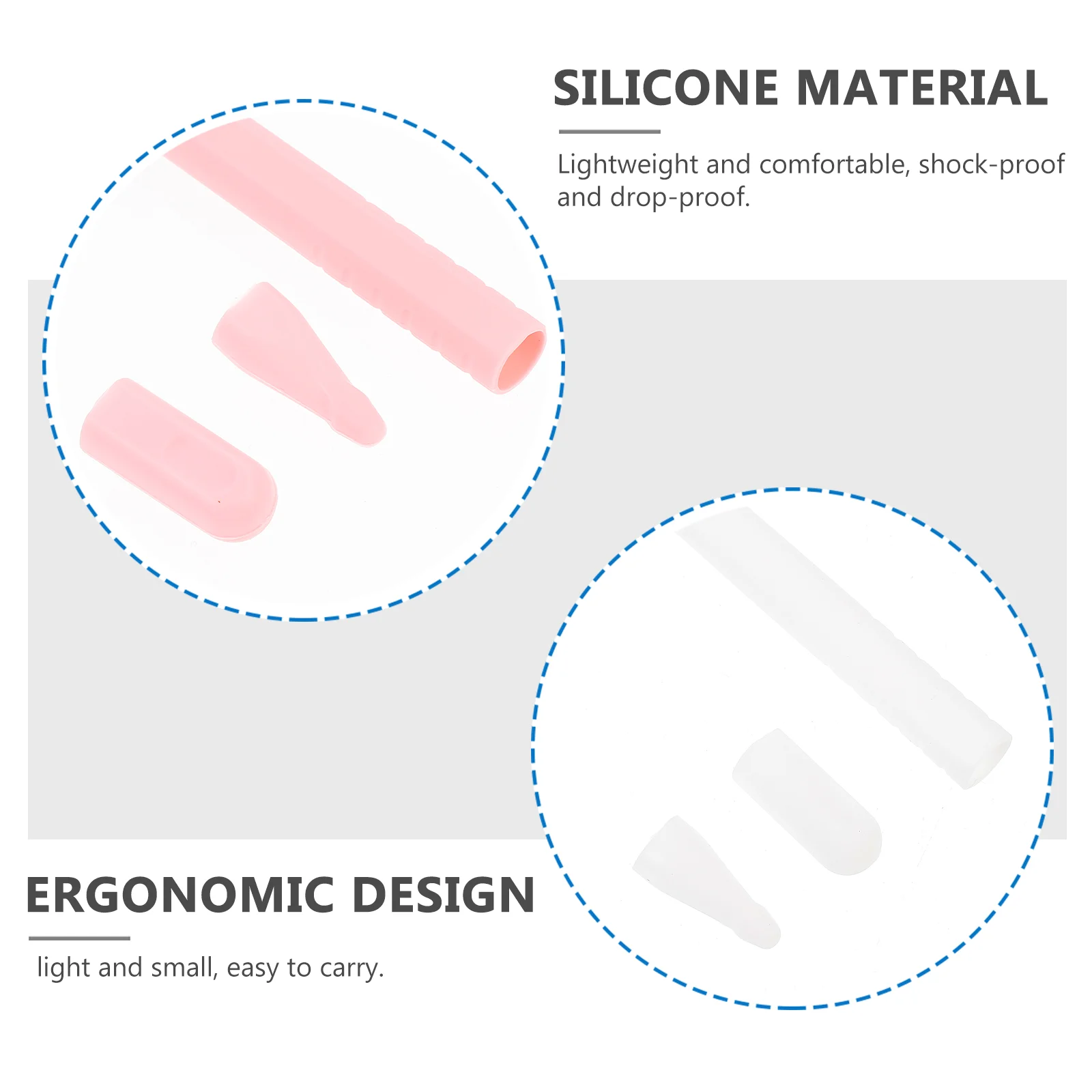 SILICONE MATERIAL

Lightweight and comfortable, shock-proof and drop-proof.

ERGONOMIC DESIGN

light and small, easy to carry.